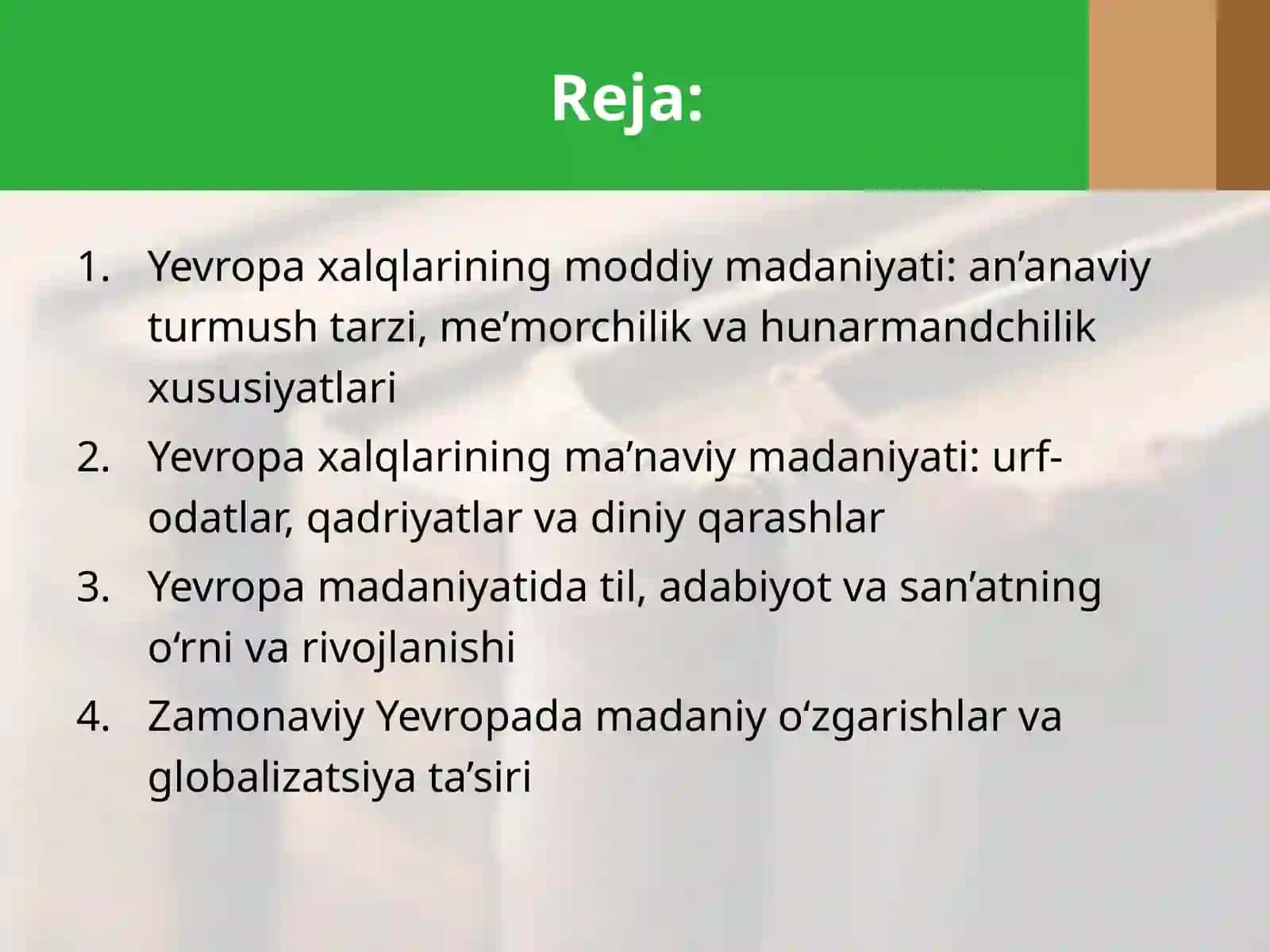 Reja:

1. Yevropa xalqlarining moddiy madaniyati: an’anaviy turmush tarzi, me’morchilik va hunarmandchilik xususiyatlari
2. Yevropa xalqlarining ma’naviy madaniyati: urf-odatlar, qadriyatlar va diniy qarashlar
3. Yevropa madaniyatida til, adabiyot va san’atning o‘rni va rivojlanishi
4. Zamonaviy Yevropada madaniy o‘zgarishlar va globalizatsiya ta’siri